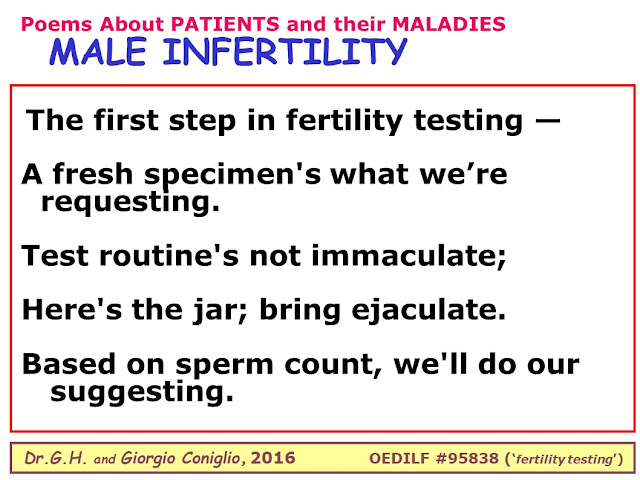 Poems About PATIENTS and their MALADIES
MALE INFERTILITY

The first step in fertility testing —

A fresh specimen's what we're requesting.

Test routine's not immaculate;

Here's the jar; bring ejaculate.

Based on sperm count, we'll do our suggesting.

Dr.G.H. and Giorgio Coniglio, 2016 OEDILF #95838 ('fertility testing')